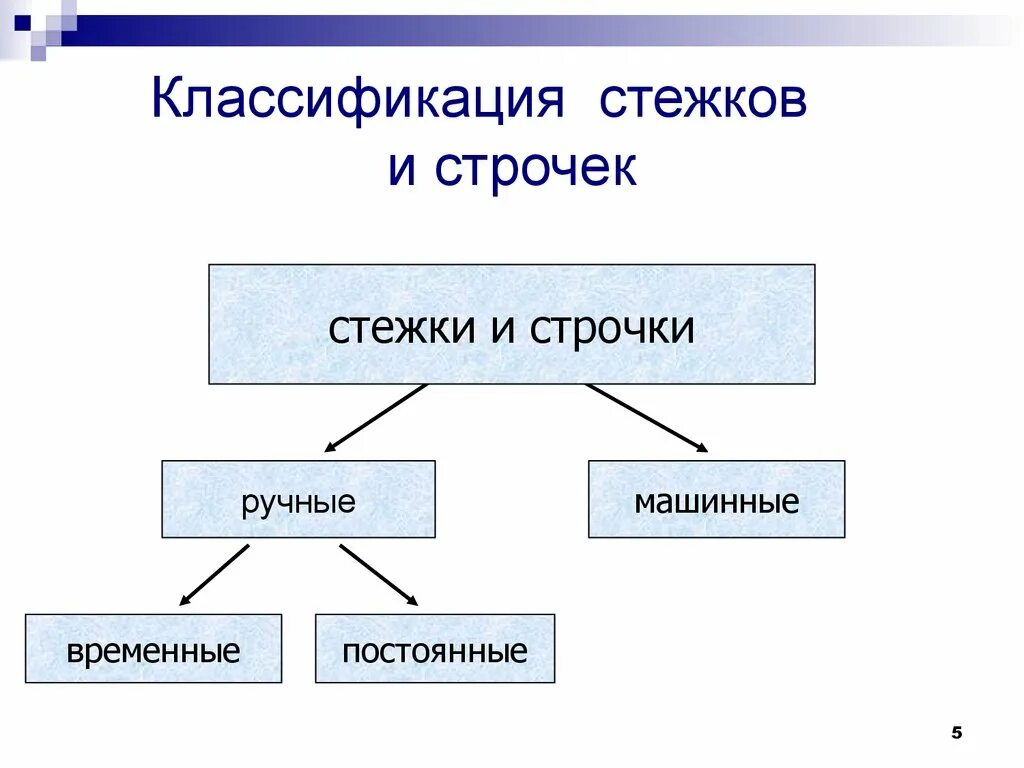 Классификация стежков и строчек

стежки и строчки

ручные

машинные

временные

постоянные

5